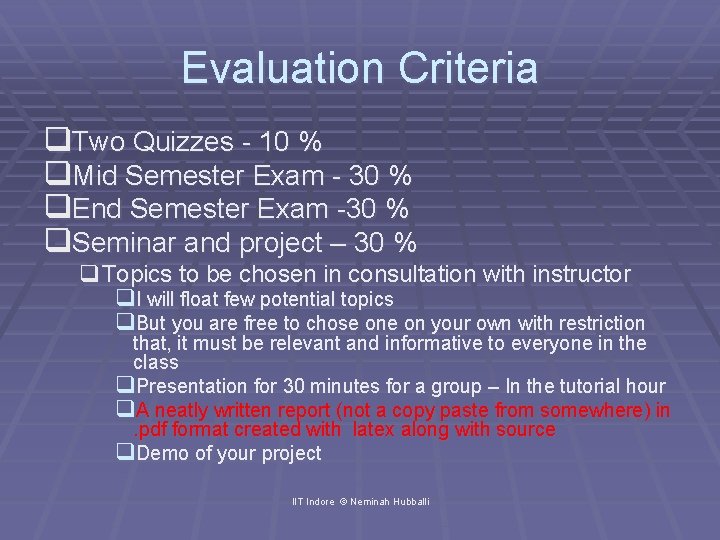 Evaluation Criteria

❑Two Quizzes - 10 %
❑Mid Semester Exam - 30 %
❑End Semester Exam -30 %
❑Seminar and project – 30 %

❑Topics to be chosen in consultation with instructor

❑I will float few potential topics
❑But you are free to chose one on your own with restriction that, it must be relevant and informative to everyone in the class
❑Presentation for 30 minutes for a group – In the tutorial hour
❑A neatly written report (not a copy paste from somewhere) in .pdf format created with latex along with source
❑Demo of your project

IIT Indore © Neminah Hubballi